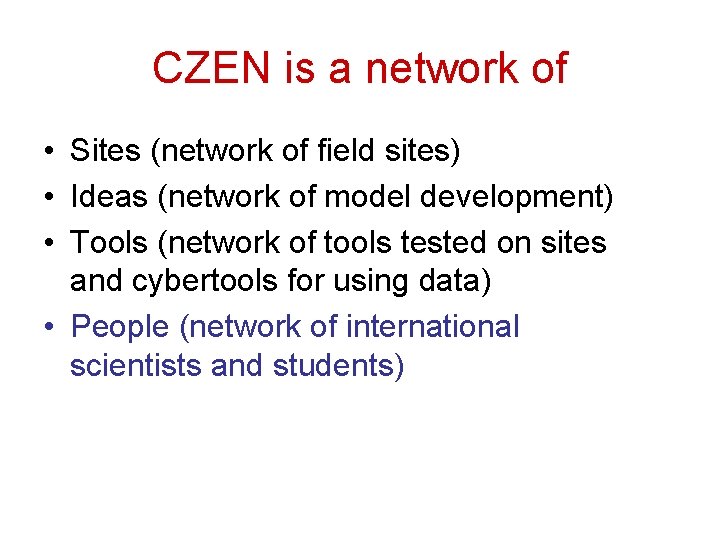 CZEN is a network of

• Sites (network of field sites)
• Ideas (network of model development)
• Tools (network of tools tested on sites and cybertools for using data)
• People (network of international scientists and students)